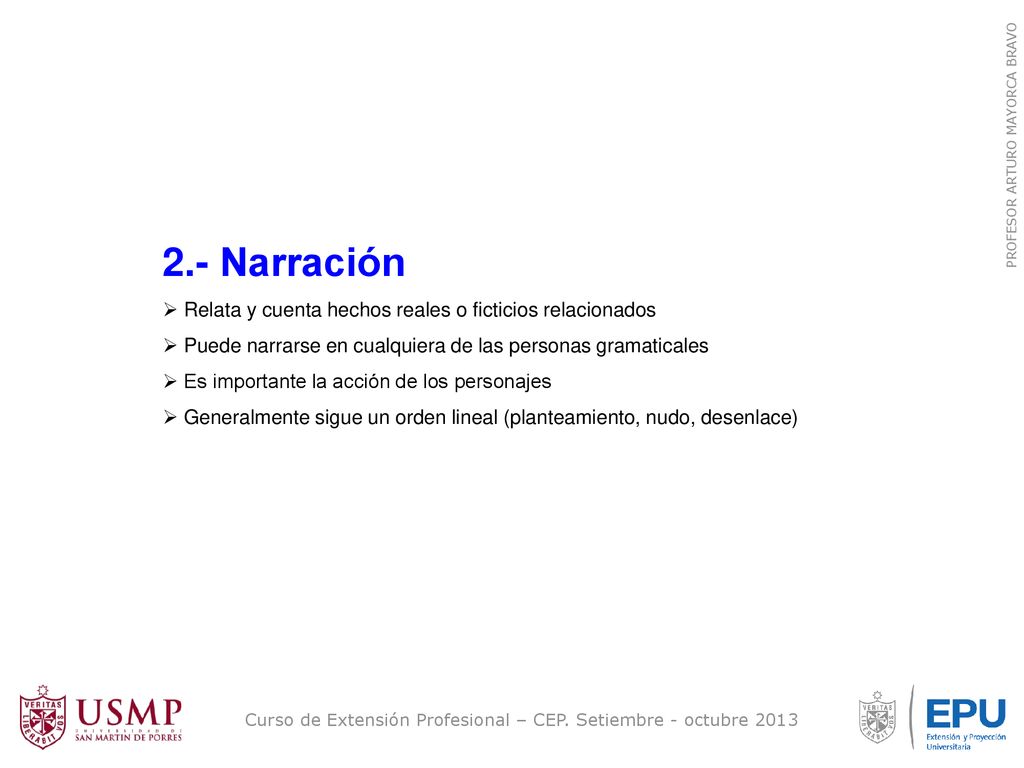 PROFESOR ARTURO MAYORCA BRAVO

2.- Narración

➢ Relata y cuenta hechos reales o ficticios relacionados

➢ Puede narrarse en cualquiera de las personas gramaticales

➢ Es importante la acción de los personajes

➢ Generalmente sigue un orden lineal (planteamiento, nudo, desenlace)

VERITAS LIBERABIT VOS

USMP
UNIVERSIDAD DE SAN MARTIN DE PORRES

Curso de Extensión Profesional – CEP. Setiembre - octubre 2013

VERITAS LIBERABIT VOS

EPU
Extensión y Proyección Universitaria